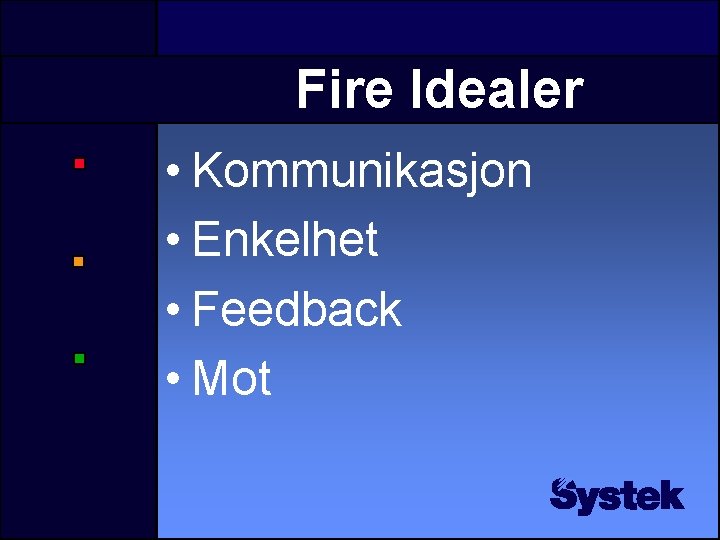 Fire Idealer

• Kommunikasjon
• Enkelhet
• Feedback
• Mot

Systek